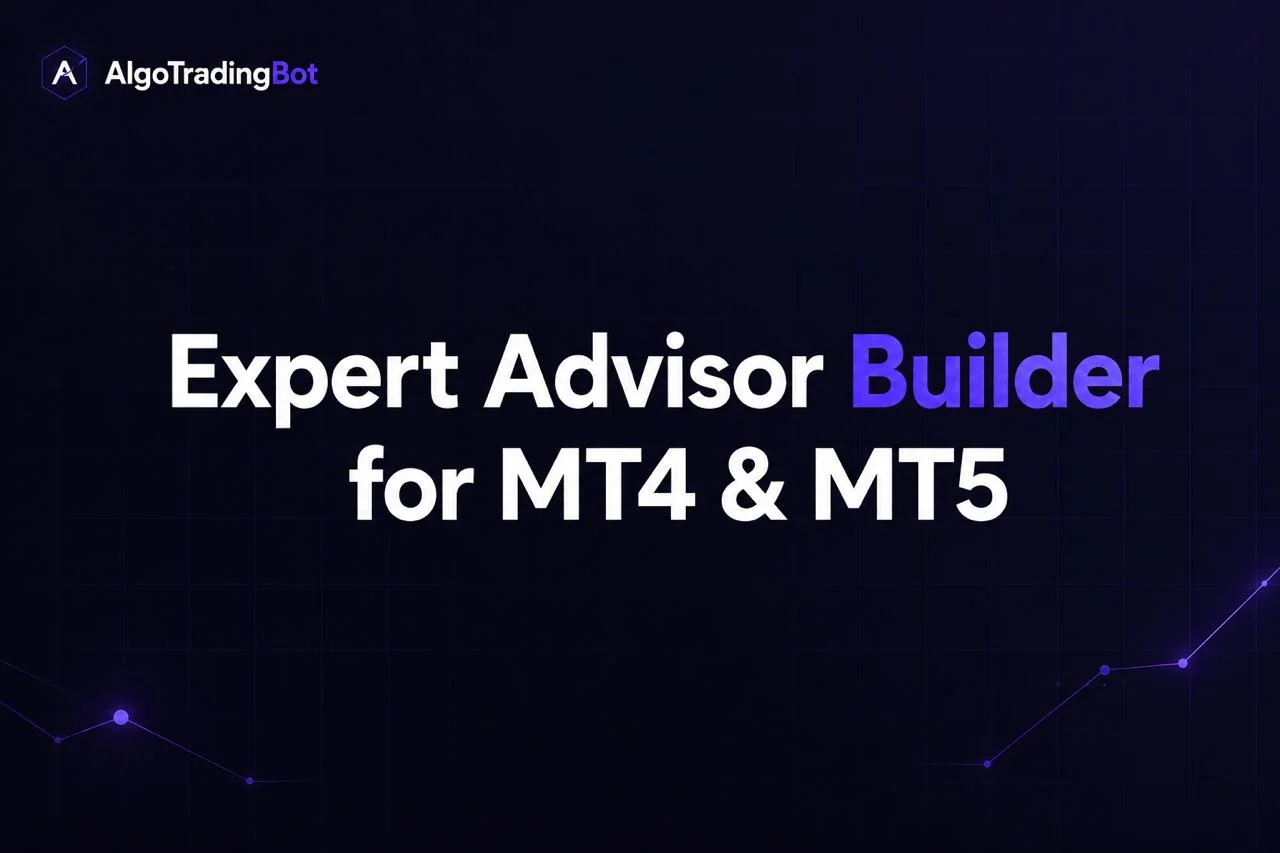 AlgoTradingBot

Expert Advisor Builder for MT4 & MT5